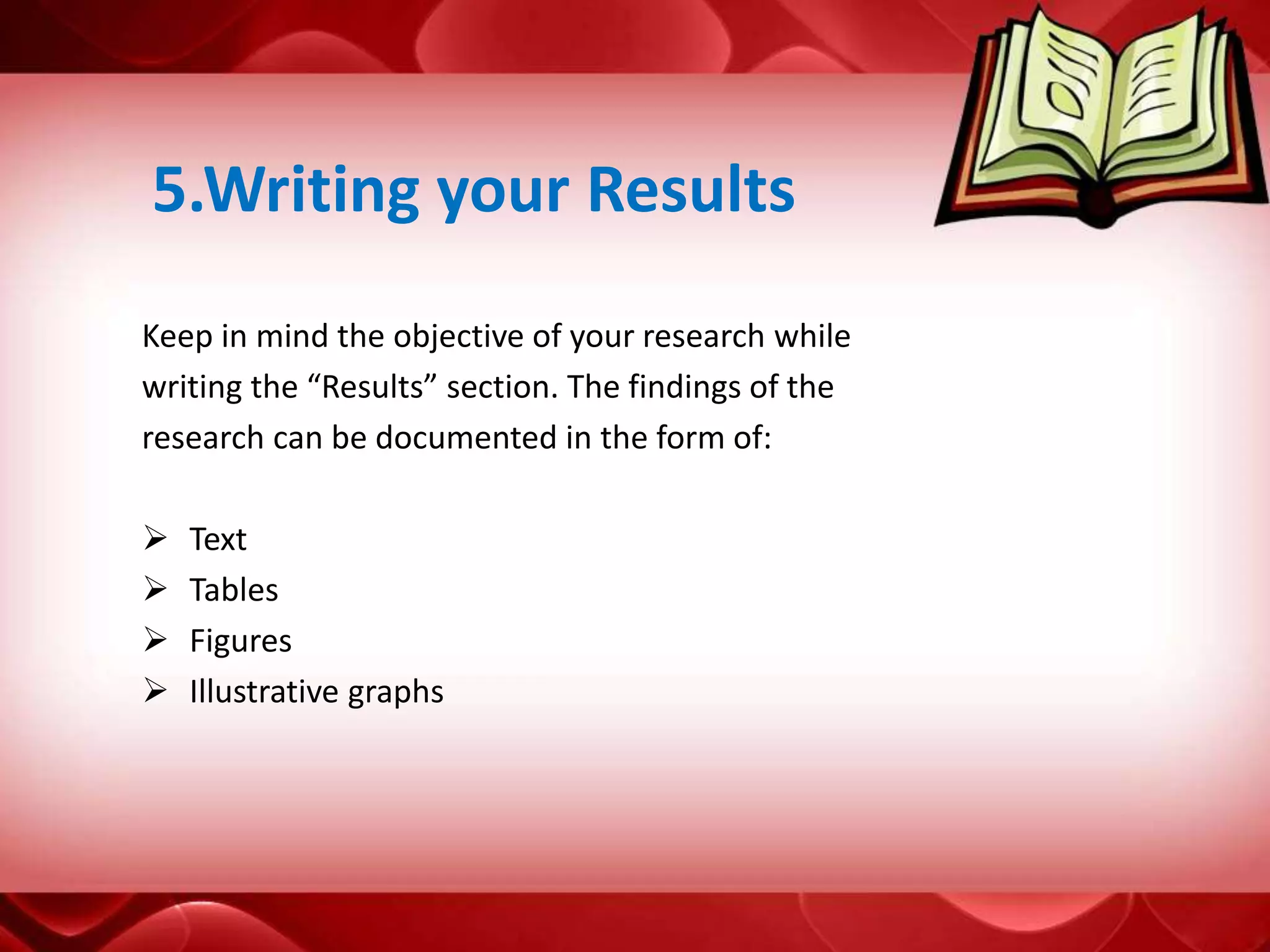 5.Writing your Results

Keep in mind the objective of your research while writing the “Results” section. The findings of the research can be documented in the form of:

➢ Text
➢ Tables
➢ Figures
➢ Illustrative graphs